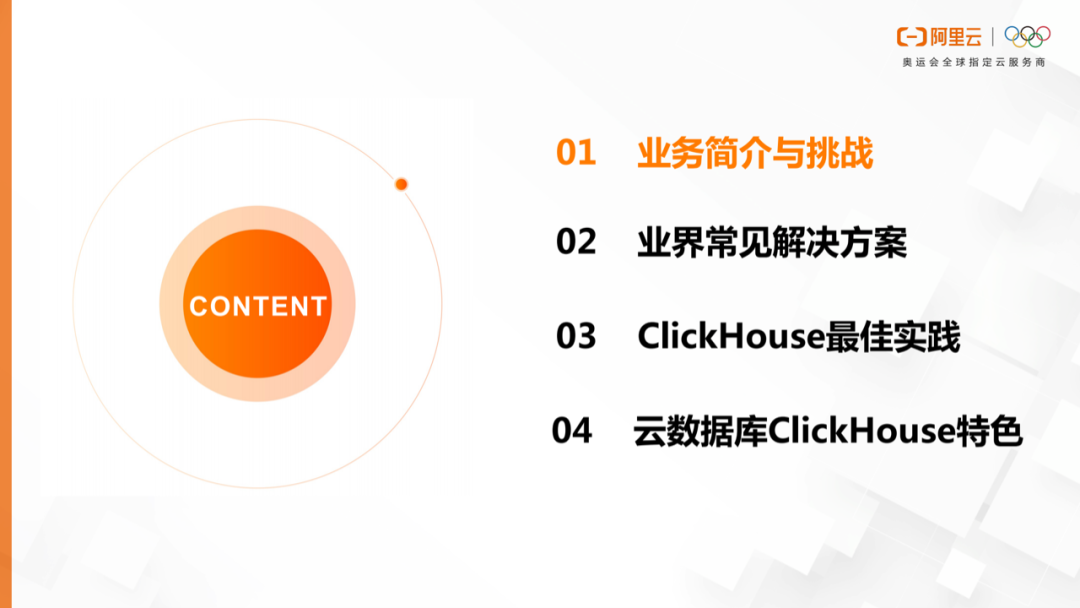 阿里云
奥运会全球指定云服务商

CONTENT

01 业务简介与挑战

02 业界常见解决方案

03 ClickHouse最佳实践

04 云数据库ClickHouse特色